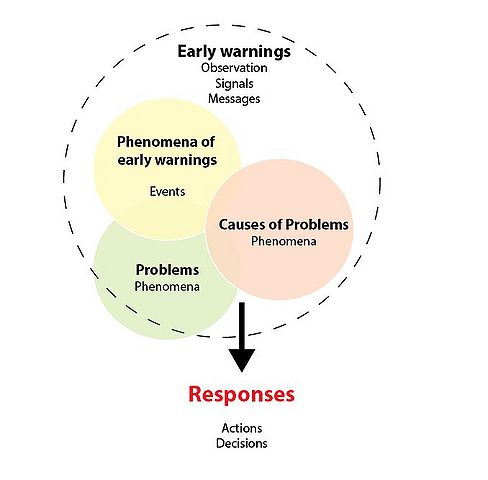 Early warnings
Observation
Signals
Messages

Phenomena of early warnings

Events

Causes of Problems
Phenomena

Problems
Phenomena

Responses

Actions
Decisions